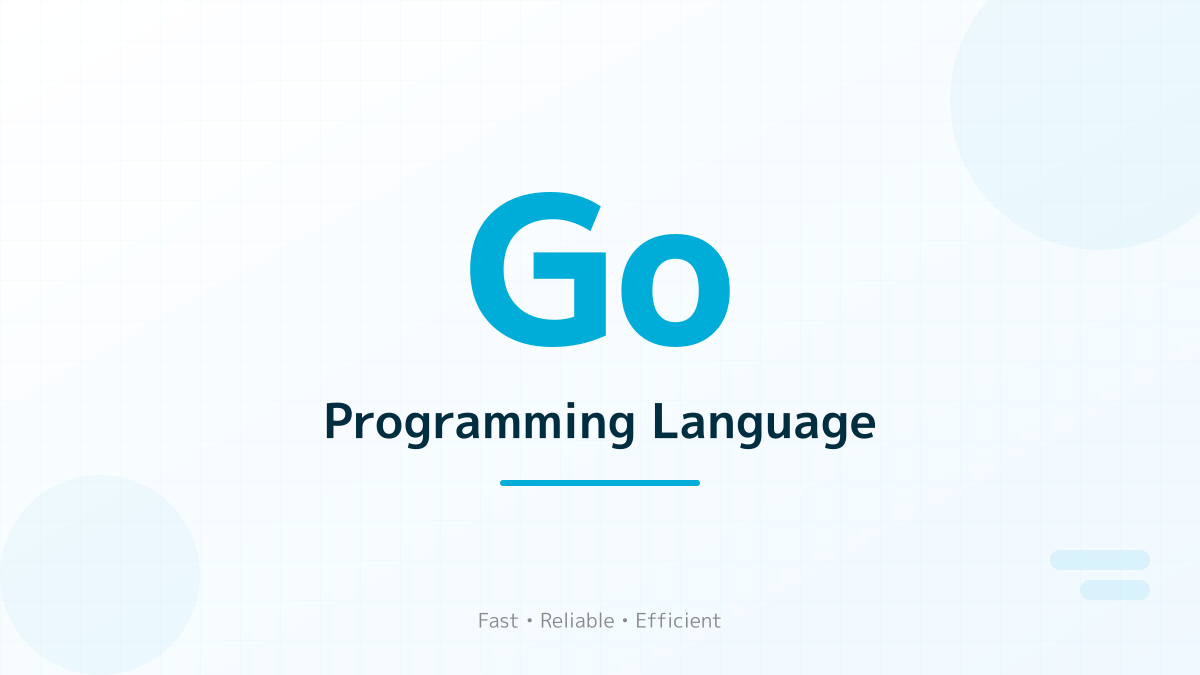 Go

Programming Language

Fast • Reliable • Efficient